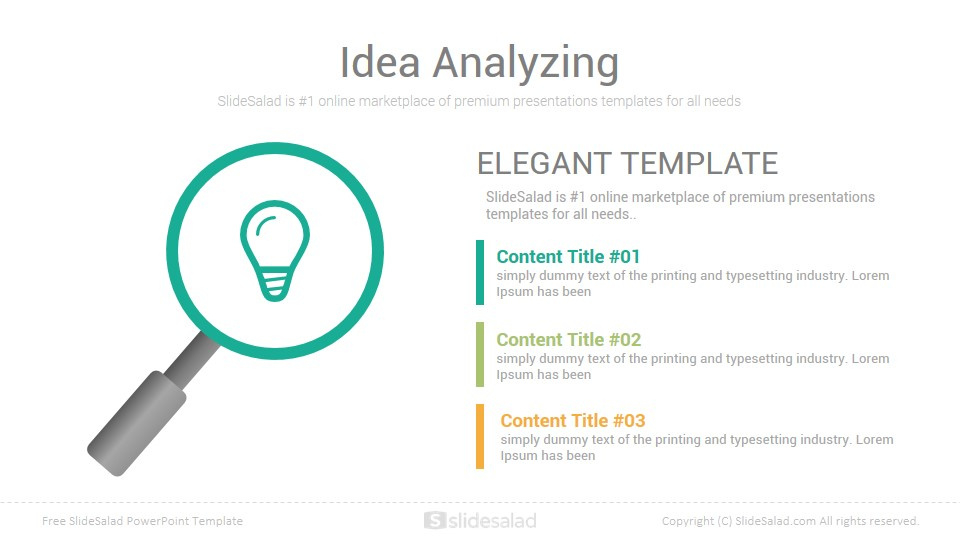 Idea Analyzing

SlideSalad is #1 online marketplace of premium presentations templates for all needs

ELEGANT TEMPLATE

SlideSalad is #1 online marketplace of premium presentations templates for all needs..

Content Title #01

simply dummy text of the printing and typesetting industry. Lorem Ipsum has been

Content Title #02

simply dummy text of the printing and typesetting industry. Lorem Ipsum has been

Content Title #03

simply dummy text of the printing and typesetting industry. Lorem Ipsum has been

Free SlideSalad PowerPoint Template

slidesalad

Copyright (C) SlideSalad.com All rights reserved.